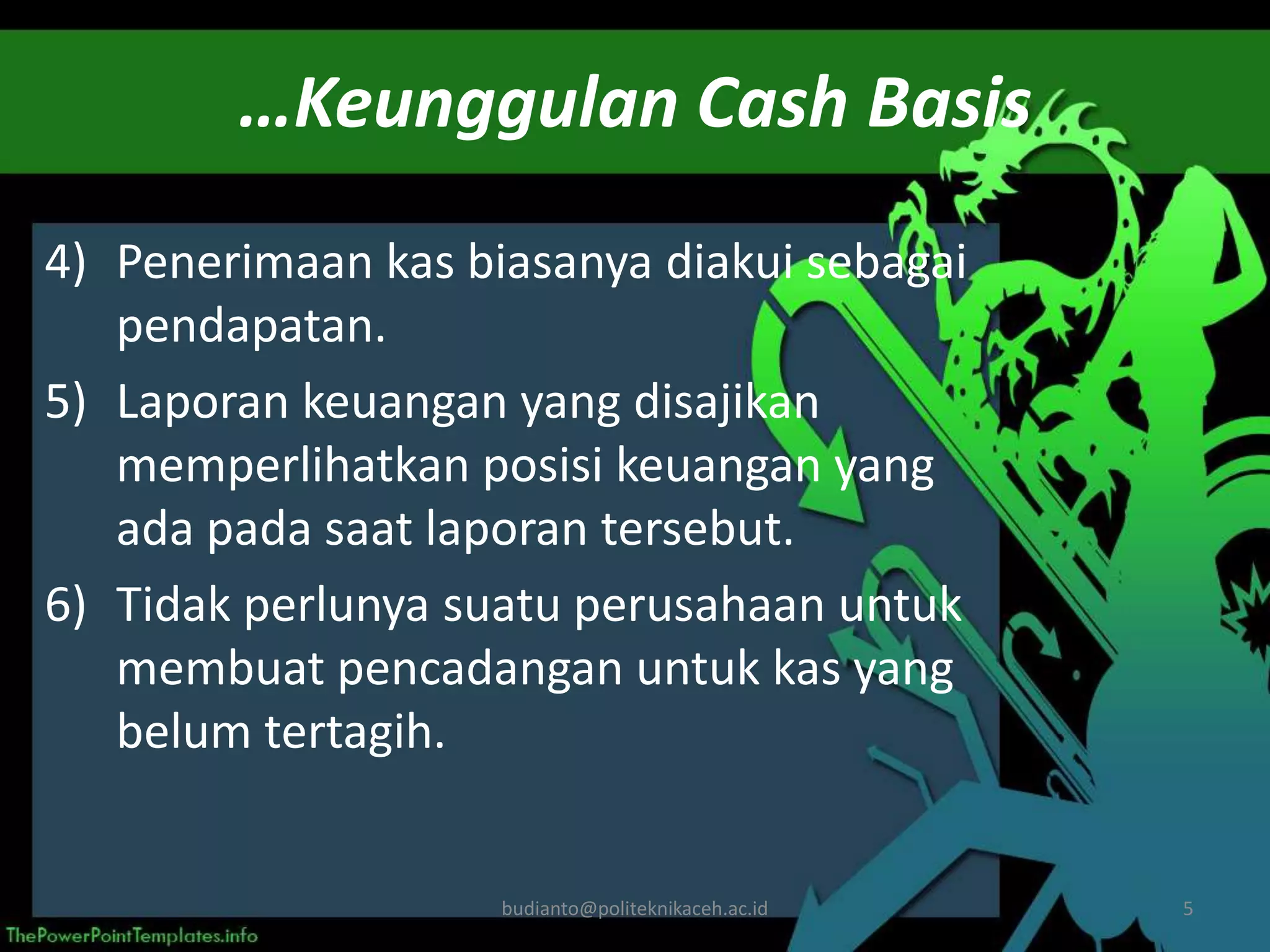 …Keunggulan Cash Basis

4) Penerimaan kas biasanya diakui sebagai pendapatan.

5) Laporan keuangan yang disajikan memperlihatkan posisi keuangan yang ada pada saat laporan tersebut.

6) Tidak perlunya suatu perusahaan untuk membuat pencadangan untuk kas yang belum tertagih.

budianto@politeknikaceh.ac.id

5

ThePowerPointTemplates.info